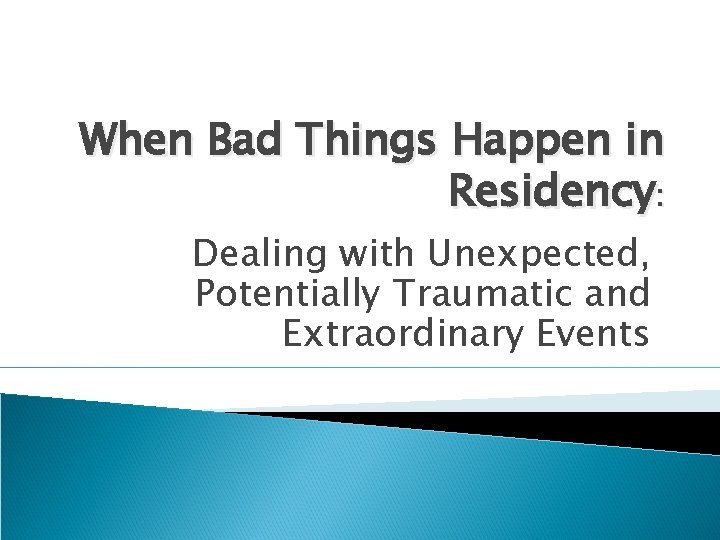 When Bad Things Happen in Residency:

Dealing with Unexpected, Potentially Traumatic and Extraordinary Events